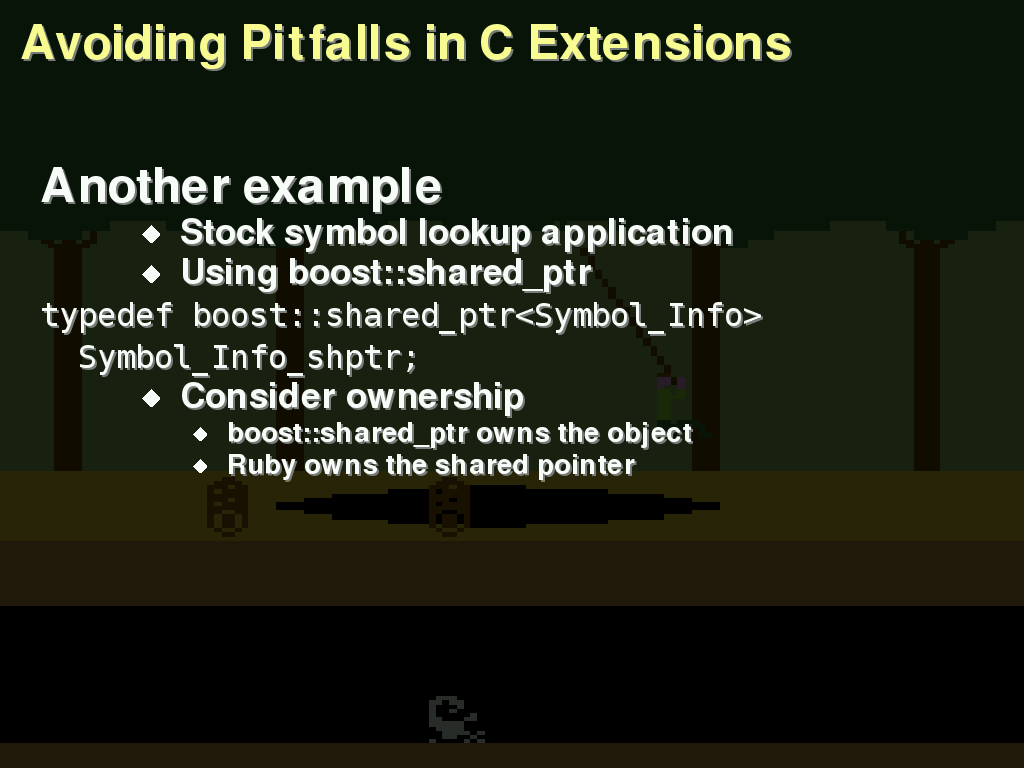 Avoiding Pitfalls in C Extensions

Another example

◆ Stock symbol lookup application
◆ Using boost::shared_ptr

typedef boost::shared_ptr<Symbol_Info>
  Symbol_Info_shptr;

◆ Consider ownership
  ◆ boost::shared_ptr owns the object
  ◆ Ruby owns the shared pointer